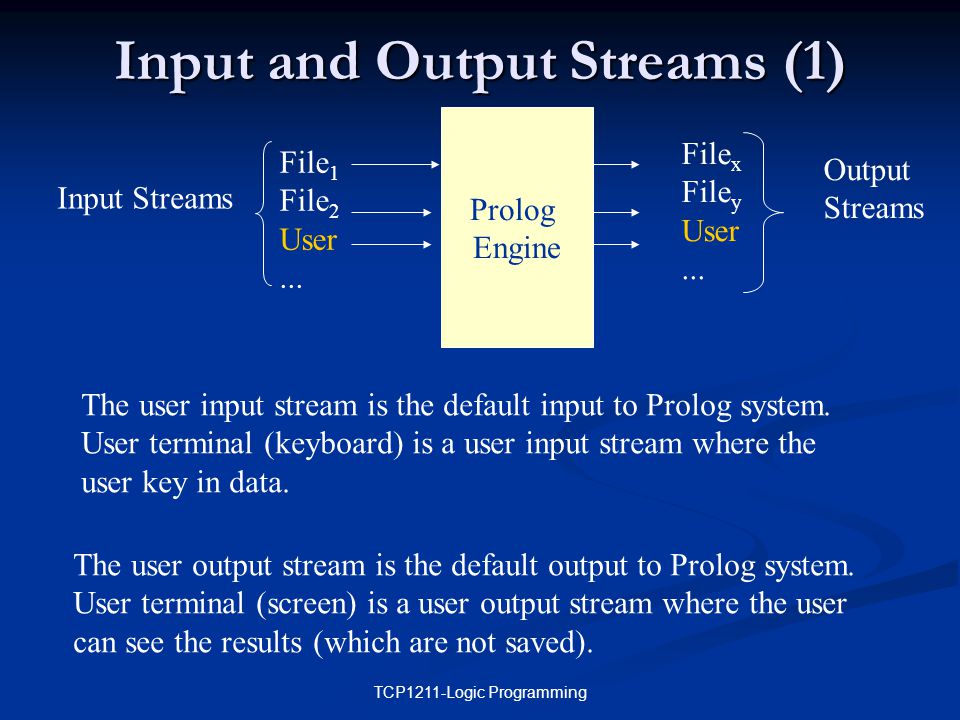 Input and Output Streams (1)

Input Streams

File$_1$
File$_2$
User
...

Prolog Engine

File$_x$
File$_y$
User
...

Output Streams

The user input stream is the default input to Prolog system. User terminal (keyboard) is a user input stream where the user key in data.

The user output stream is the default output to Prolog system. User terminal (screen) is a user output stream where the user can see the results (which are not saved).

TCP1211-Logic Programming